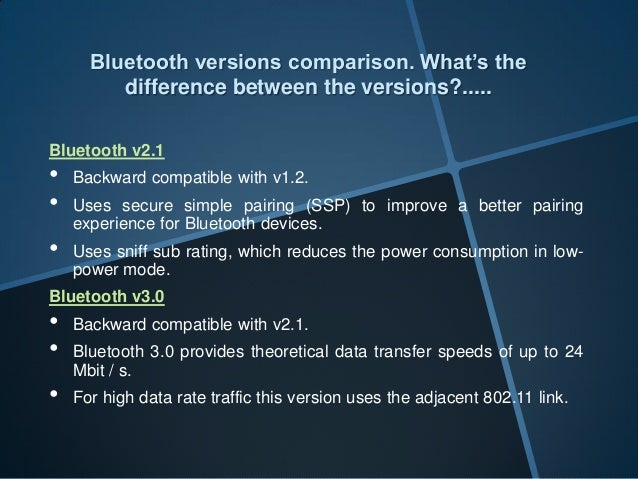 Bluetooth versions comparison. What's the difference between the versions?.....

Bluetooth v2.1

• Backward compatible with v1.2.

• Uses secure simple pairing (SSP) to improve a better pairing experience for Bluetooth devices.

• Uses sniff sub rating, which reduces the power consumption in low-power mode.

Bluetooth v3.0

• Backward compatible with v2.1.

• Bluetooth 3.0 provides theoretical data transfer speeds of up to 24 Mbit / s.

• For high data rate traffic this version uses the adjacent 802.11 link.